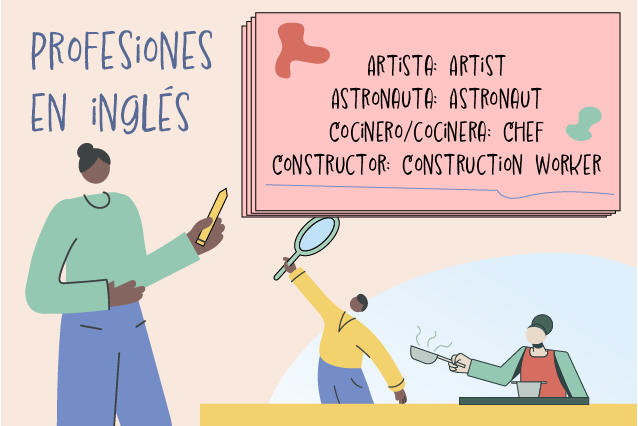 PROFESIONES EN INGLÉS

ARTISTA: ARTIST
ASTRONAUTA: ASTRONAUT
COCINERO/COCINERA: CHEF
CONSTRUCTOR: CONSTRUCTION WORKER